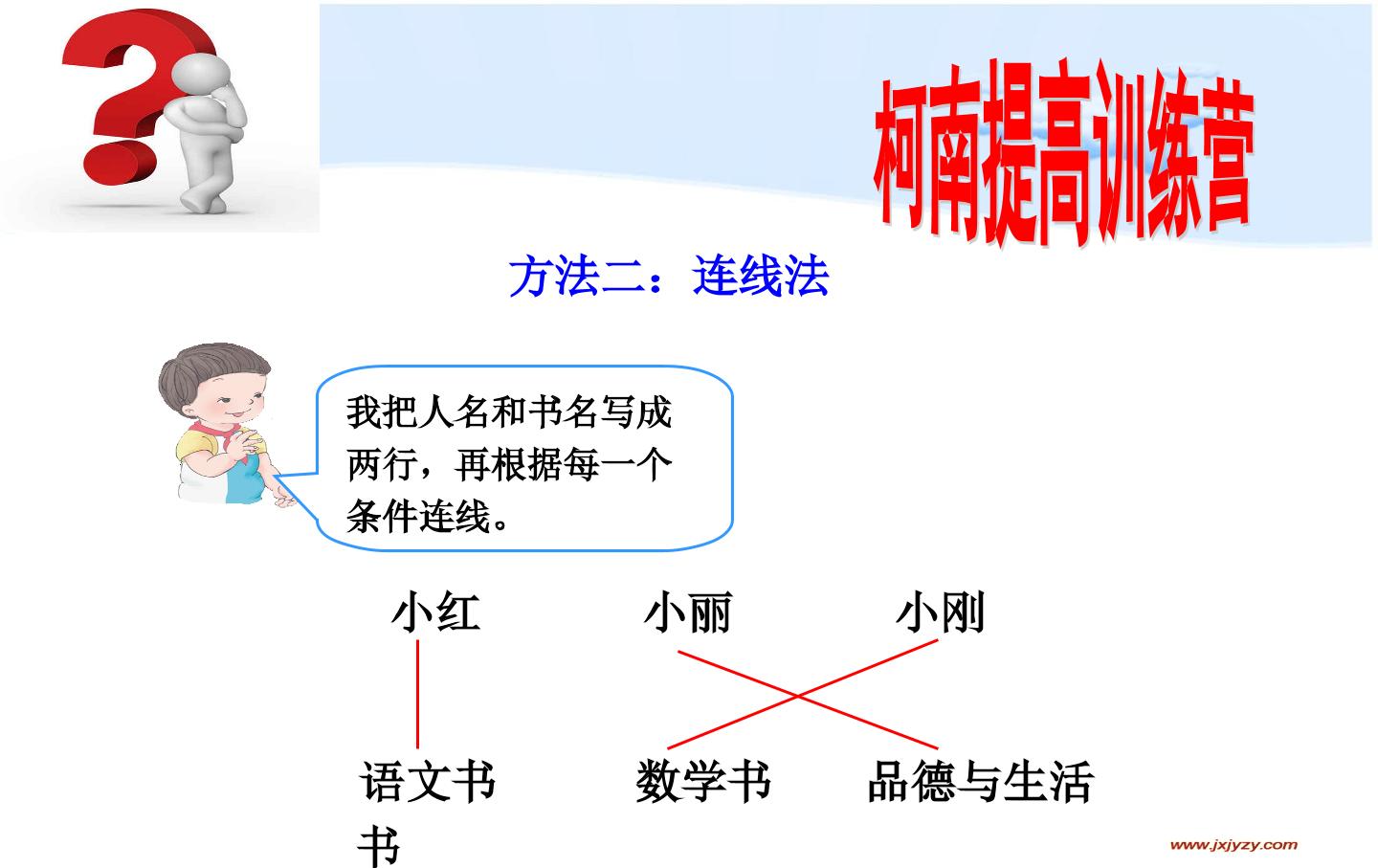 柯南提高训练营

方法二：连线法

我把人名和书名写成两行，再根据每一个条件连线。

小红 小丽 小刚

语文书 数学书 品德与生活

书

www.jxjyzy.com